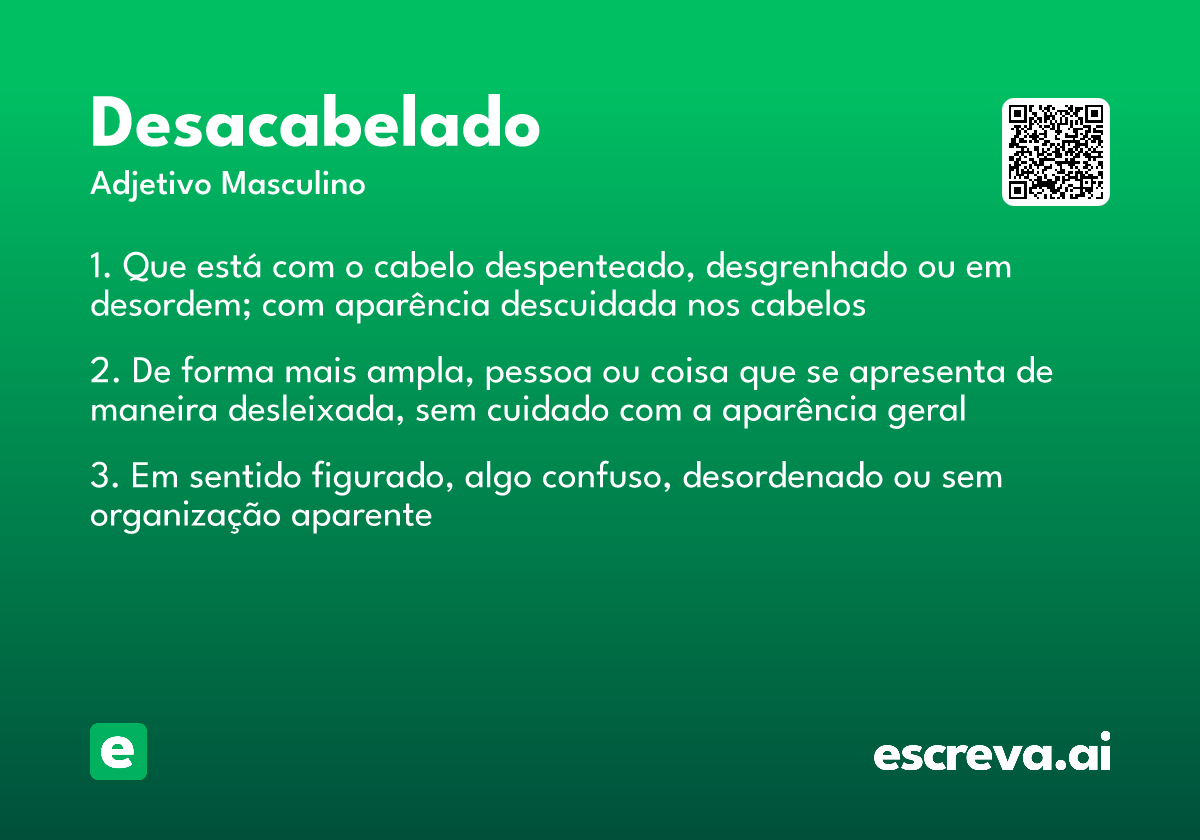 Desacabelado
Adjetivo Masculino

1. Que está com o cabelo despenteado, desgrenhado ou em desordem; com aparência descuidada nos cabelos

2. De forma mais ampla, pessoa ou coisa que se apresenta de maneira desleixada, sem cuidado com a aparência geral

3. Em sentido figurado, algo confuso, desordenado ou sem organização aparente

e

escreva.ai